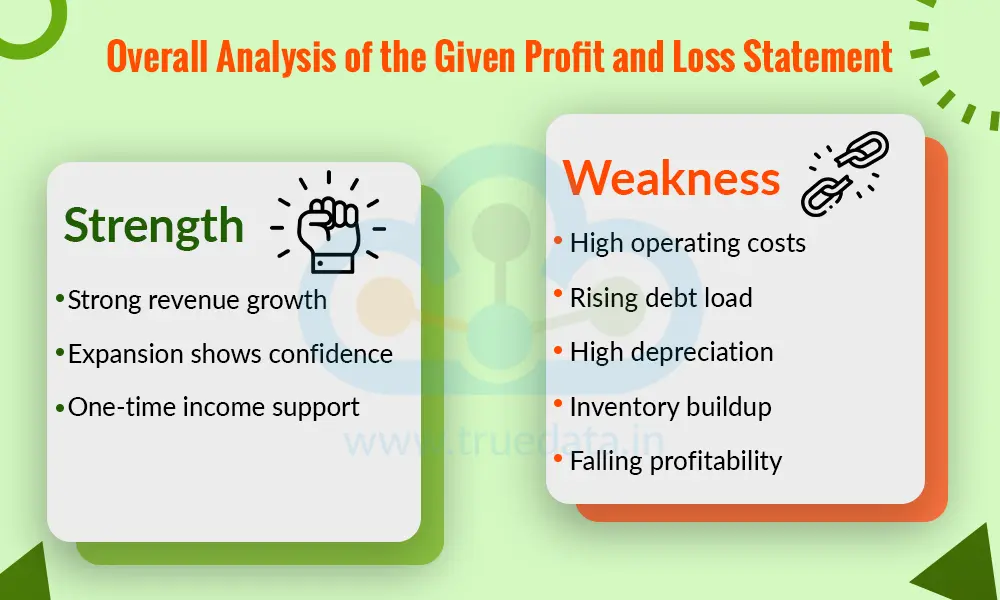 Overall Analysis of the Given Profit and Loss Statement

Strength

• Strong revenue growth
• Expansion shows confidence
• One-time income support

Weakness

• High operating costs
• Rising debt load
• High depreciation
• Inventory buildup
• Falling profitability

www.truedata.in